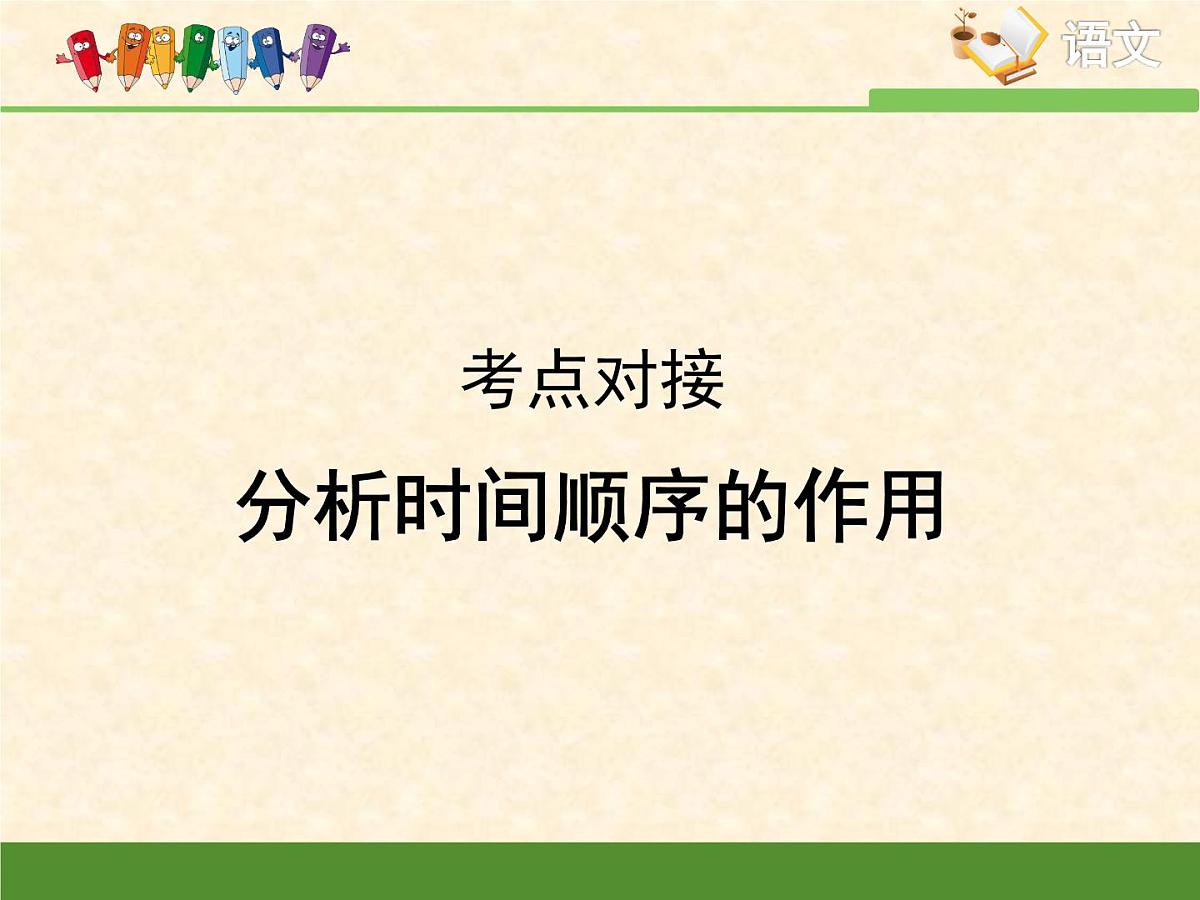 语文

考点对接

分析时间顺序的作用